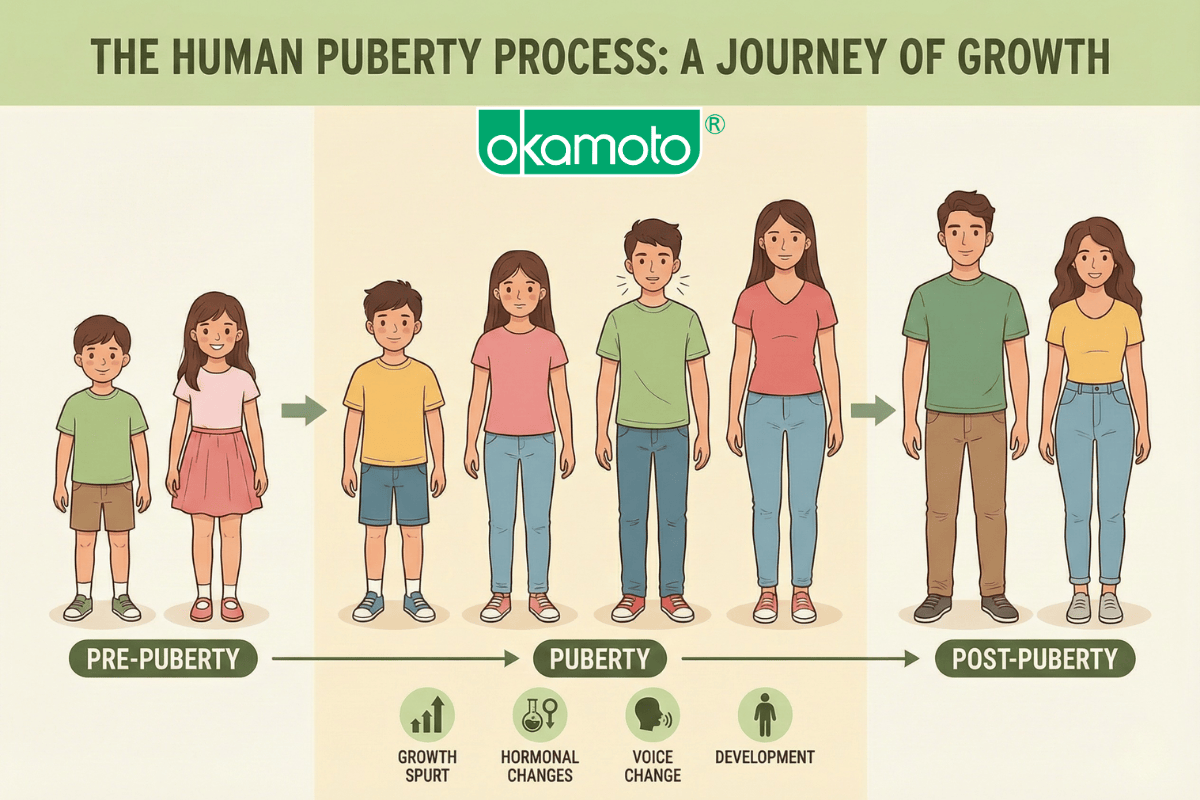 THE HUMAN PUBERTY PROCESS: A JOURNEY OF GROWTH

okamoto®

PRE-PUBERTY

PUBERTY

POST-PUBERTY

GROWTH SPURT

HORMONAL CHANGES

VOICE CHANGE

DEVELOPMENT